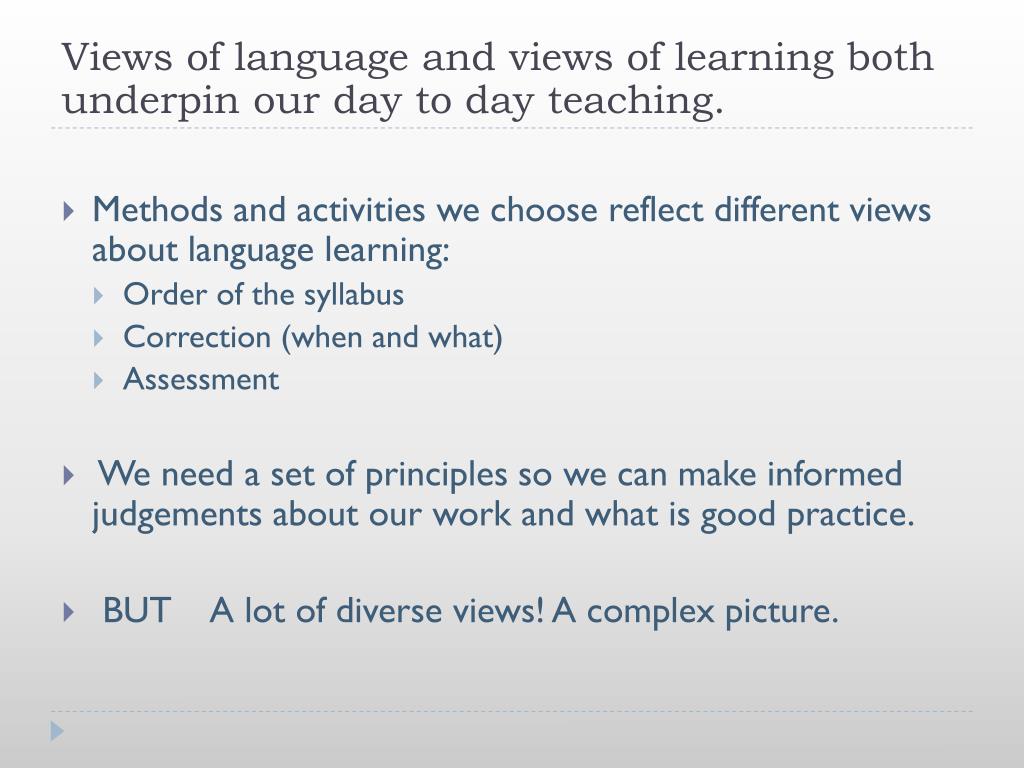 Views of language and views of learning both underpin our day to day teaching.

Methods and activities we choose reflect different views about language learning:

Order of the syllabus

Correction (when and what)

Assessment

We need a set of principles so we can make informed judgements about our work and what is good practice.

BUT A lot of diverse views! A complex picture.